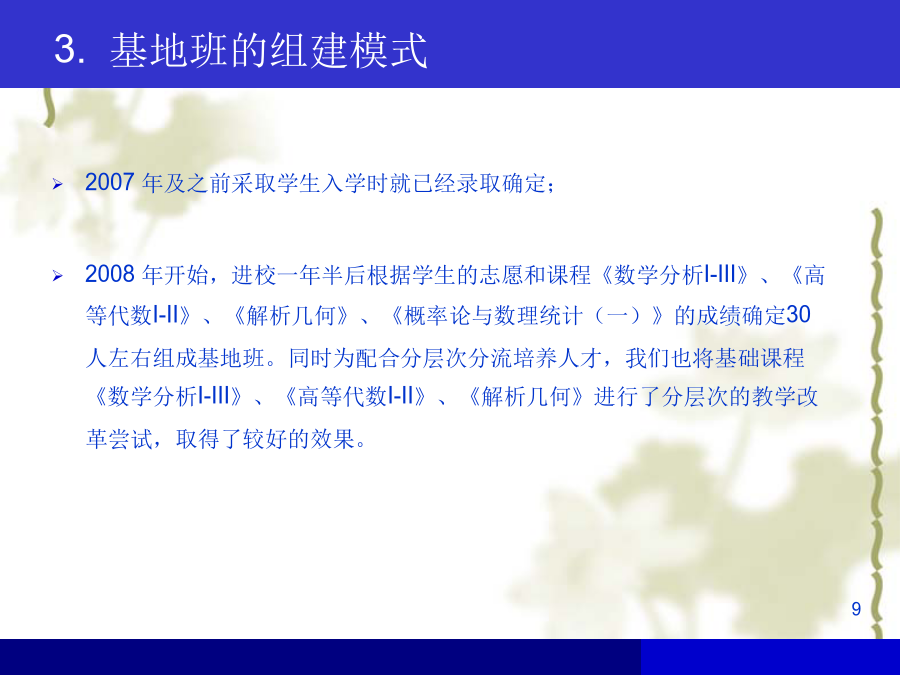 3. 基地班的组建模式

➢ 2007 年及之前采取学生入学时就已经录取确定；

➢ 2008 年开始，进校一年半后根据学生的志愿和课程《数学分析I-III》、《高等代数I-II》、《解析几何》、《概率论与数理统计（一）》的成绩确定30人左右组成基地班。同时为配合分层次分流培养人才，我们也将基础课程《数学分析I-III》、《高等代数I-II》、《解析几何》进行了分层次的教学改革尝试，取得了较好的效果。

9